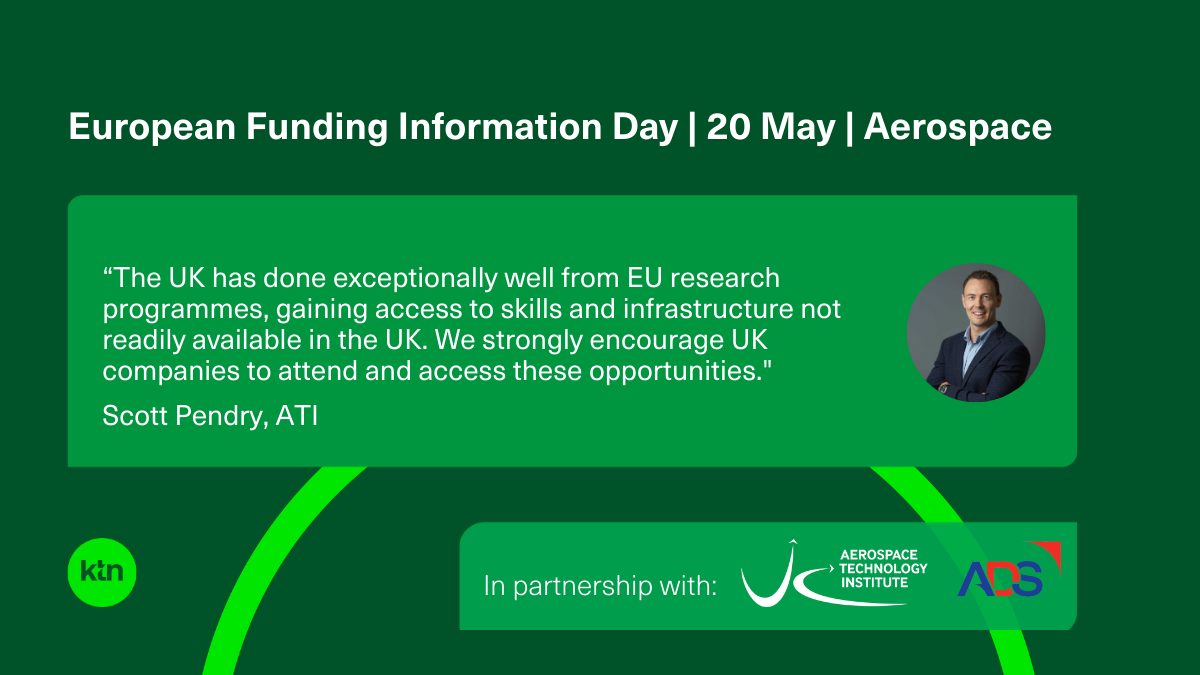 European Funding Information Day | 20 May | Aerospace

“The UK has done exceptionally well from EU research programmes, gaining access to skills and infrastructure not readily available in the UK. We strongly encourage UK companies to attend and access these opportunities."

Scott Pendry, ATI

ktn

In partnership with:

AEROSPACE TECHNOLOGY INSTITUTE

ADS